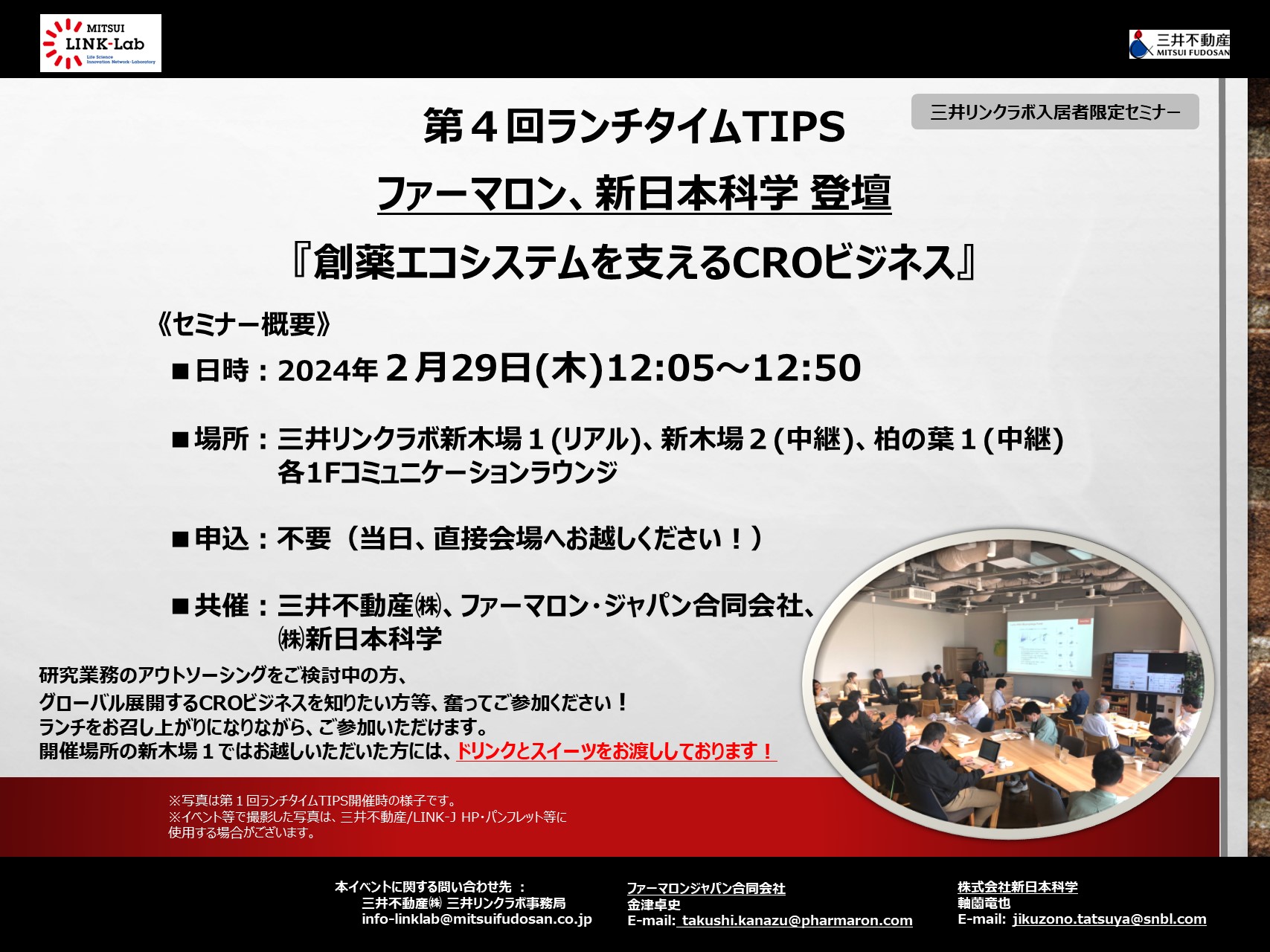 MITSUI
LINK-Lab
Life Science Innovation Network-Laboratory

三井不動産
MITSUI FUDOSAN

三井リンクラボ入居者限定セミナー

第４回ランチタイムTIPS

ファーマロン、新日本科学 登壇

『創薬エコシステムを支えるCROビジネス』

《セミナー概要》

■日時：2024年２月29日(木)12:05～12:50

■場所：三井リンクラボ新木場１(リアル)、新木場２(中継)、柏の葉１(中継)
各1Fコミュニケーションラウンジ

■申込：不要（当日、直接会場へお越しください！）

■共催：三井不動産㈱、ファーマロン・ジャパン合同会社、
㈱新日本科学

研究業務のアウトソーシングをご検討中の方、
グローバル展開するCROビジネスを知りたい方等、奮ってご参加ください！
ランチをお召し上がりになりながら、ご参加いただけます。
開催場所の新木場１ではお越しいただいた方には、ドリンクとスイーツをお渡ししております！

※写真は第１回ランチタイムTIPS開催時の様子です。
※イベント等で撮影した写真は、三井不動産/LINK-J HP・パンフレット等に使用する場合がございます。

本イベントに関する問い合わせ先 ：
三井不動産㈱ 三井リンクラボ事務局
info-linklab@mitsuifudosan.co.jp

ファーマロンジャパン合同会社
金津卓史
E-mail: takushi.kanazu@pharmaron.com

株式会社新日本科学
軸薗竜也
E-mail: jikuzono.tatsuya@snbl.com